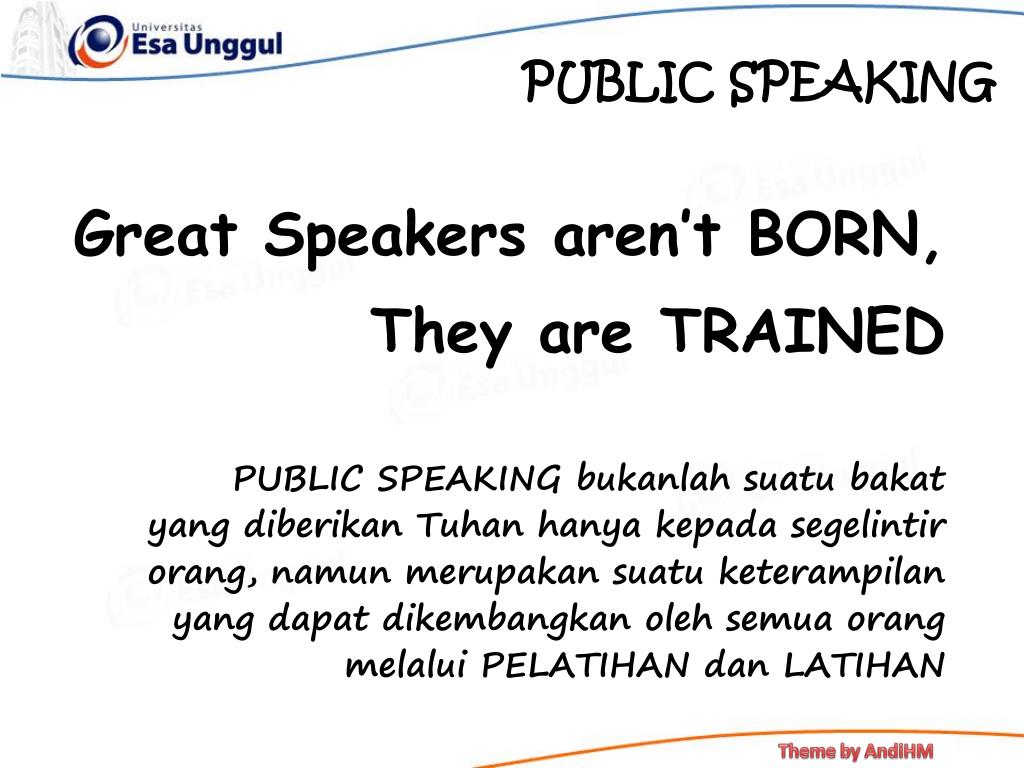 Universitas
Esa Unggul

PUBLIC SPEAKING

Great Speakers aren't BORN,
They are TRAINED

PUBLIC SPEAKING bukanlah suatu bakat yang diberikan Tuhan hanya kepada segelintir orang, namun merupakan suatu keterampilan yang dapat dikembangkan oleh semua orang melalui PELATIHAN dan LATIHAN

Theme by AndiHM